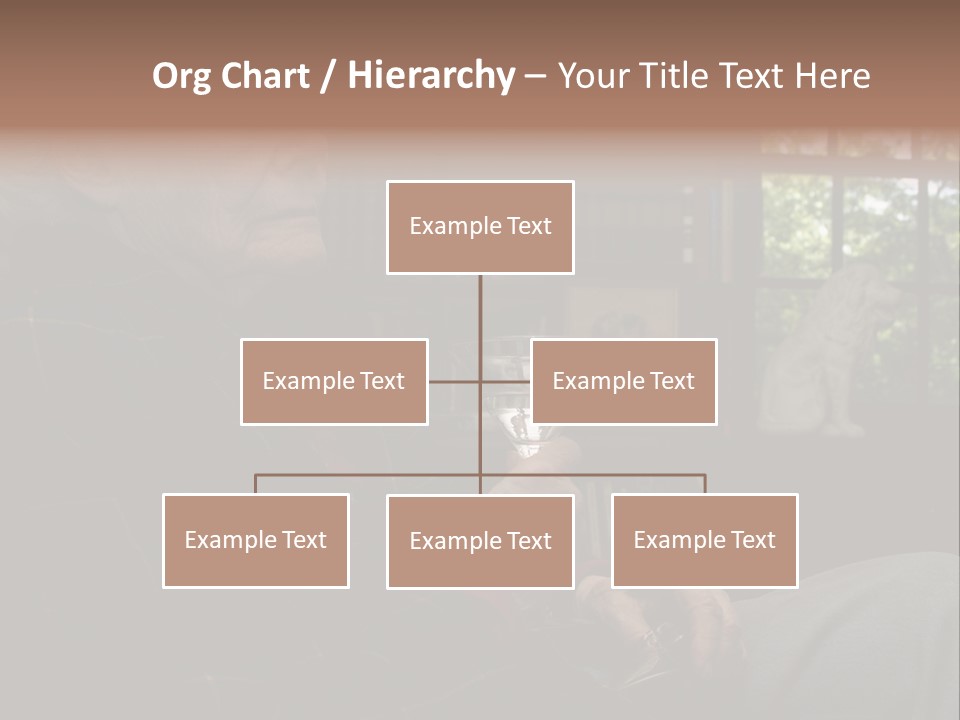 Org Chart / Hierarchy – Your Title Text Here

Example Text

Example Text

Example Text

Example Text

Example Text

Example Text